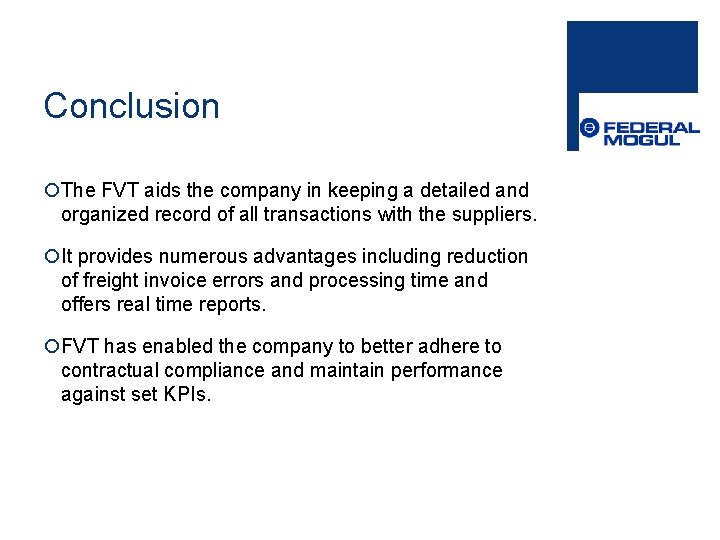 Conclusion

FEDERAL MOGUL

The FVT aids the company in keeping a detailed and organized record of all transactions with the suppliers.

It provides numerous advantages including reduction of freight invoice errors and processing time and offers real time reports.

FVT has enabled the company to better adhere to contractual compliance and maintain performance against set KPIs.